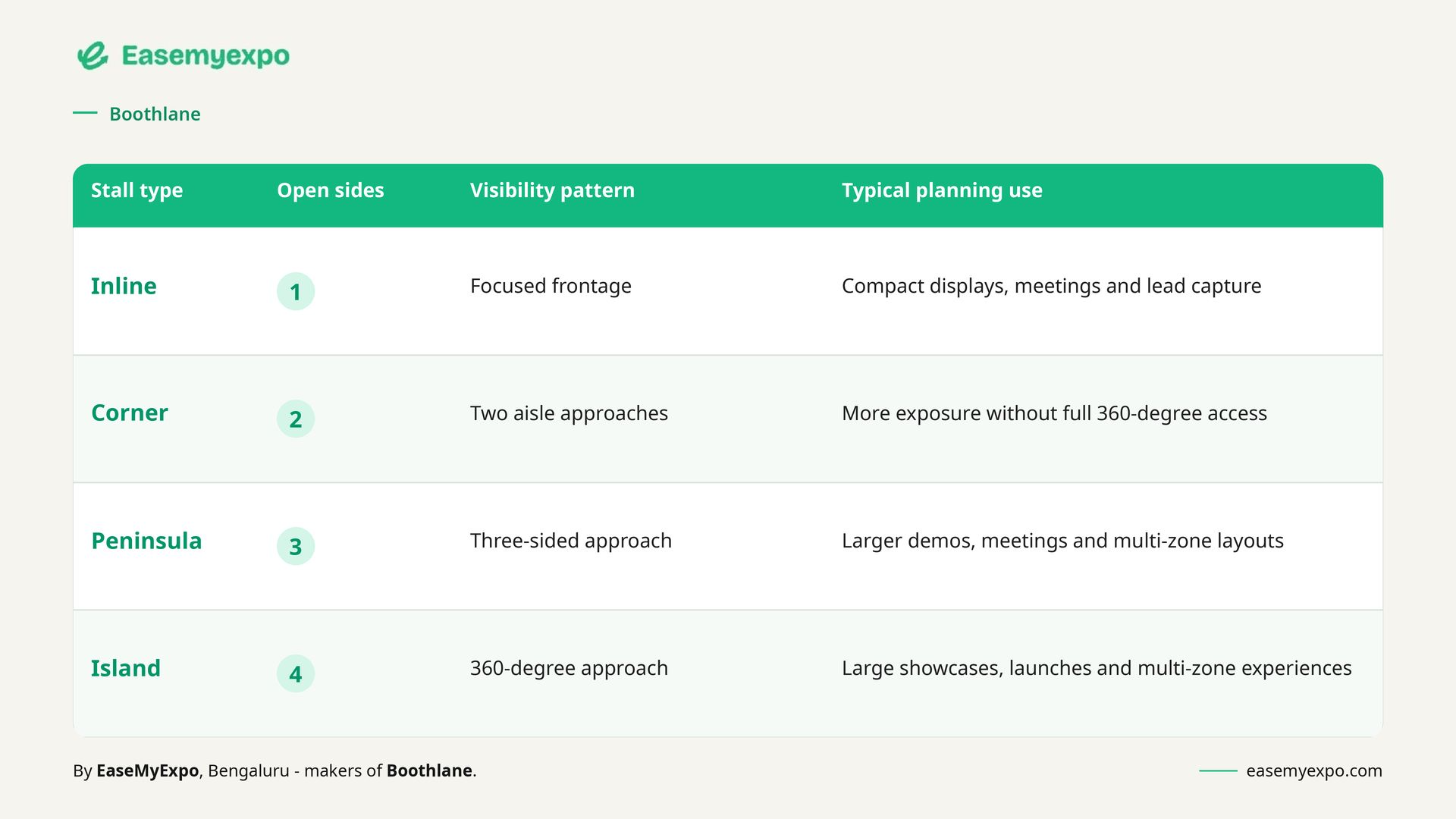 Easemyexpo

Boothlane

| Stall type | Open sides | Visibility pattern | Typical planning use |
|---|---|---|---|
| Inline | 1 | Focused frontage | Compact displays, meetings and lead capture |
| Corner | 2 | Two aisle approaches | More exposure without full 360-degree access |
| Peninsula | 3 | Three-sided approach | Larger demos, meetings and multi-zone layouts |
| Island | 4 | 360-degree approach | Large showcases, launches and multi-zone experiences |

By EaseMyExpo, Bengaluru - makers of Boothlane.

easemyexpo.com